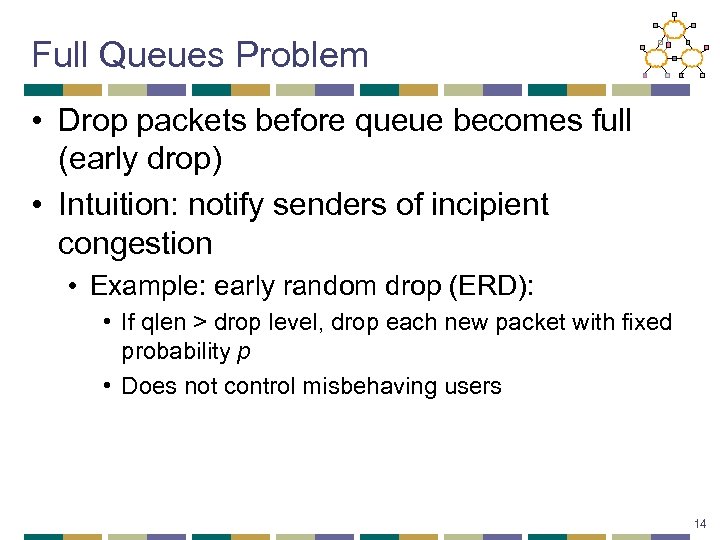 Full Queues Problem

• Drop packets before queue becomes full (early drop)

• Intuition: notify senders of incipient congestion

• Example: early random drop (ERD):

• If qlen > drop level, drop each new packet with fixed probability $p$

• Does not control misbehaving users

14